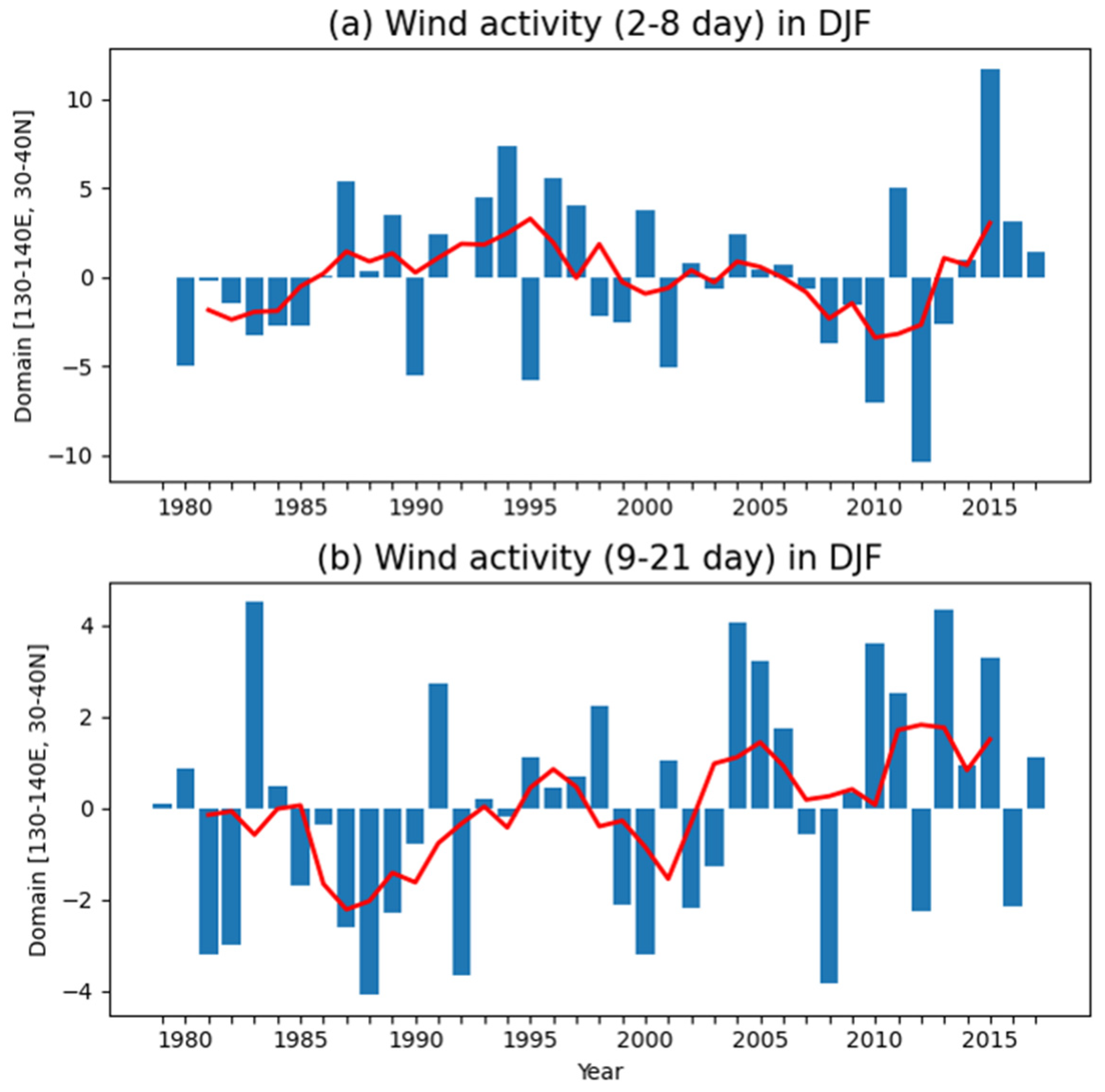 (a) Wind activity (2-8 day) in DJF

Domain [130-140E, 30-40N]

10
5
0
−5
−10

1980 1985 1990 1995 2000 2005 2010 2015

(b) Wind activity (9-21 day) in DJF

Domain [130-140E, 30-40N]

4
2
0
−2
−4

1980 1985 1990 1995 2000 2005 2010 2015

Year